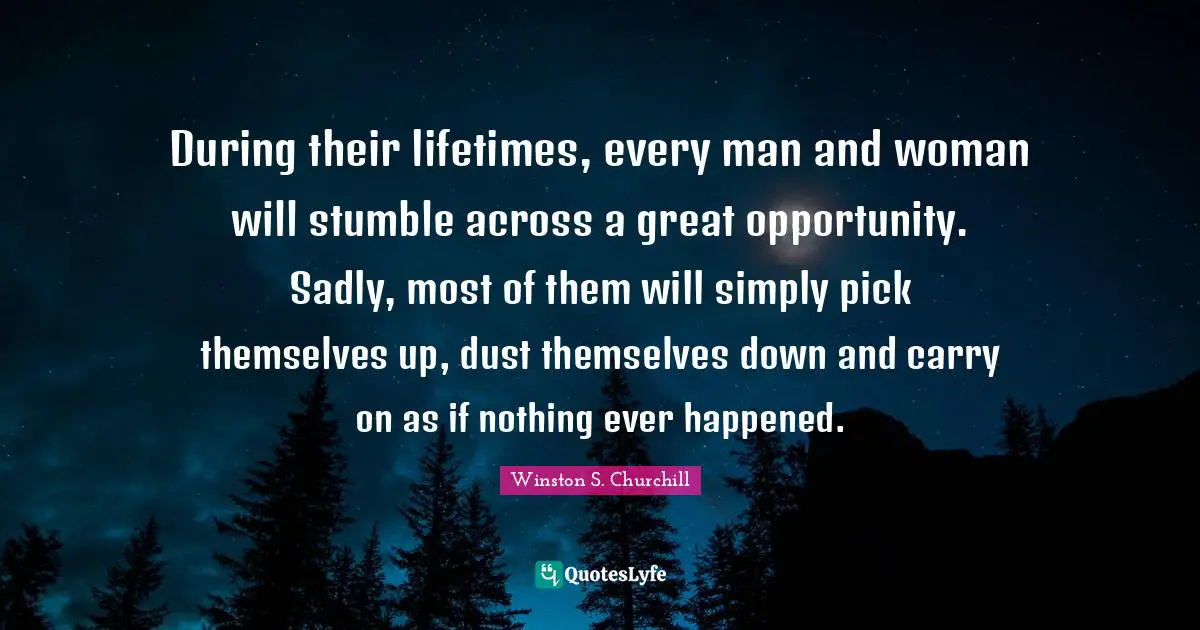 During their lifetimes, every man and woman will stumble across a great opportunity. Sadly, most of them will simply pick themselves up, dust themselves down and carry on as if nothing ever happened.

Winston S. Churchill

QuotesLyfe